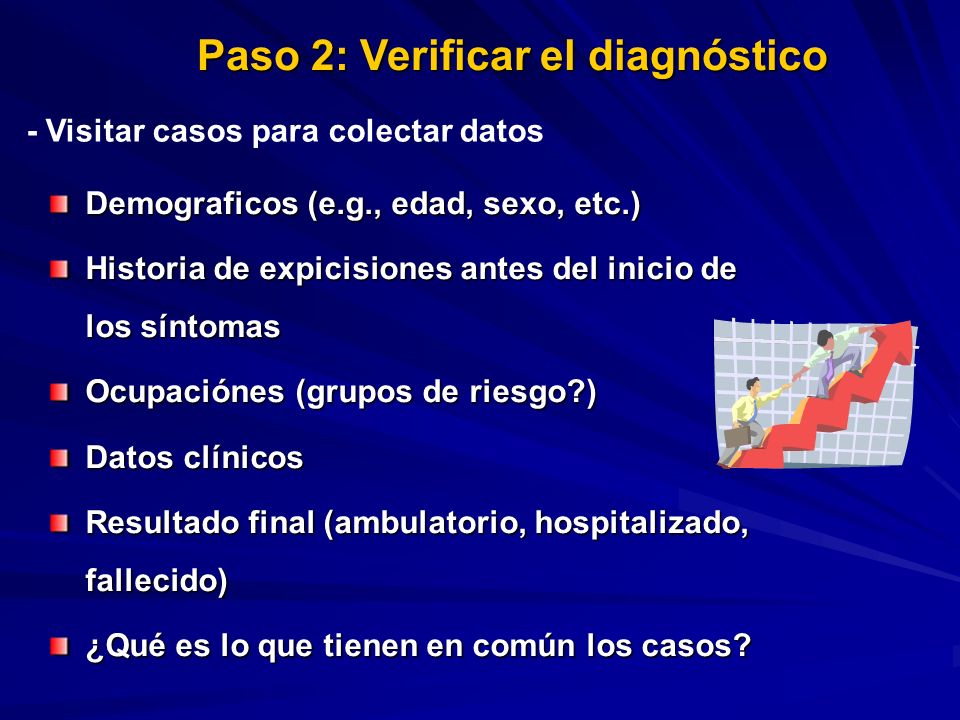 Paso 2: Verificar el diagnóstico

- Visitar casos para colectar datos

Demograficos (e.g., edad, sexo, etc.)

Historia de expicisiones antes del inicio de los síntomas

Ocupaciónes (grupos de riesgo?)

Datos clínicos

Resultado final (ambulatorio, hospitalizado, fallecido)

¿Qué es lo que tienen en común los casos?